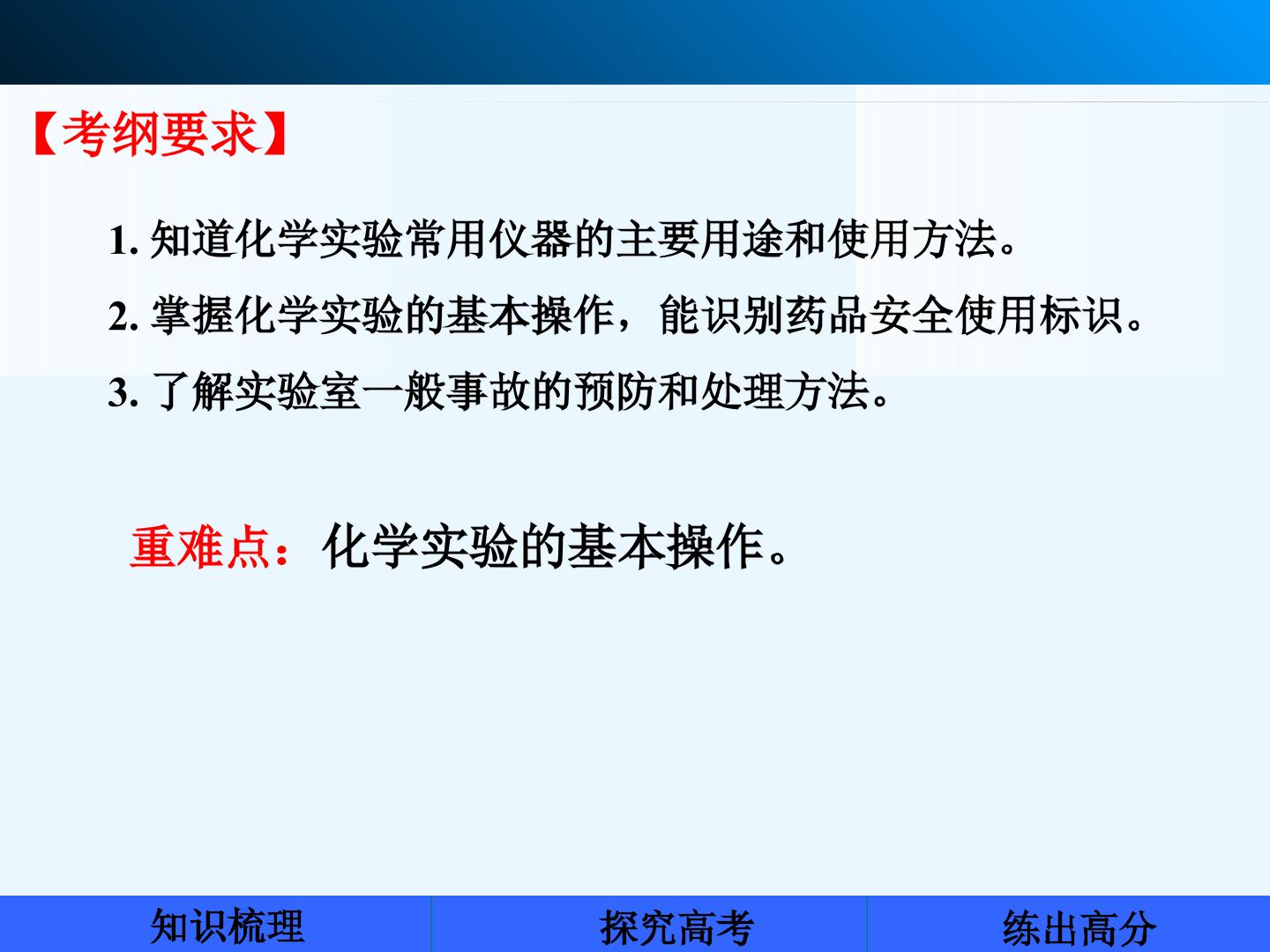 【考纲要求】

1.知道化学实验常用仪器的主要用途和使用方法。

2.掌握化学实验的基本操作，能识别药品安全使用标识。

3.了解实验室一般事故的预防和处理方法。

重难点：化学实验的基本操作。

知识梳理 探究高考 练出高分